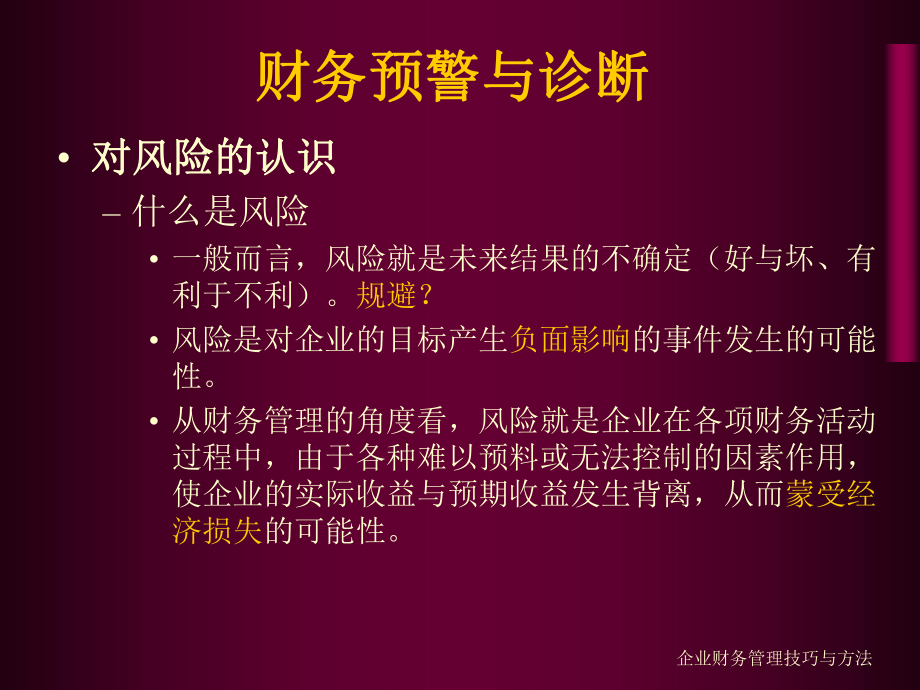 财务预警与诊断

• 对风险的认识

– 什么是风险

• 一般而言，风险就是未来结果的不确定（好与坏、有利于不利）。规避？

• 风险是对企业的目标产生负面影响的事件发生的可能性。

• 从财务管理的角度看，风险就是企业在各项财务活动过程中，由于各种难以预料或无法控制的因素作用，使企业的实际收益与预期收益发生背离，从而蒙受经济损失的可能性。

企业财务管理技巧与方法